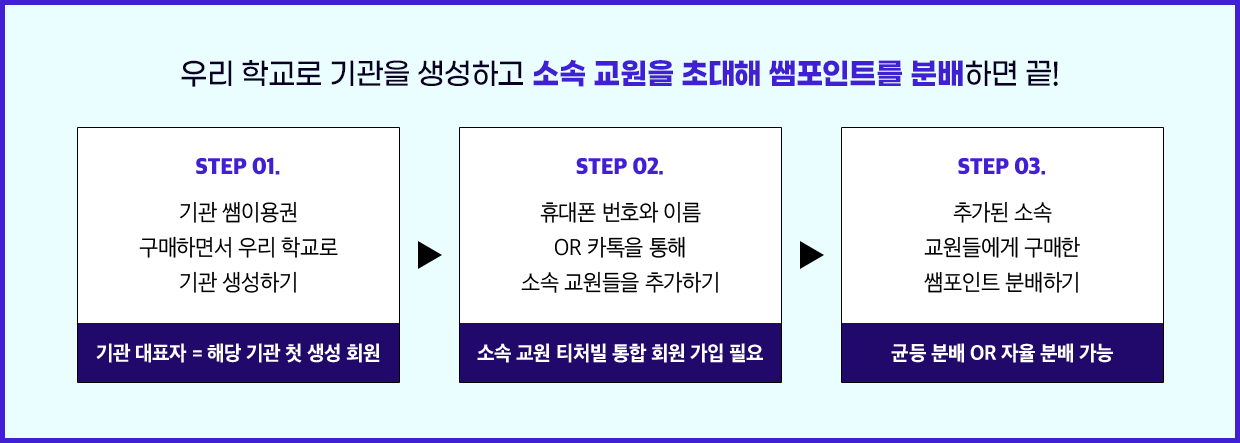 우리 학교로 기관을 생성하고 소속 교원을 초대해 쌤포인트를 분배하면 끝!

STEP 01.

기관 쌤이용권
구매하면서 우리 학교로
기관 생성하기

기관 대표자 = 해당 기관 첫 생성 회원

STEP 02.

휴대폰 번호와 이름
OR 카톡을 통해
소속 교원들을 추가하기

소속 교원 티처빌 통합 회원 가입 필요

STEP 03.

추가된 소속
교원들에게 구매한
쌤포인트 분배하기

균등 분배 OR 자율 분배 가능